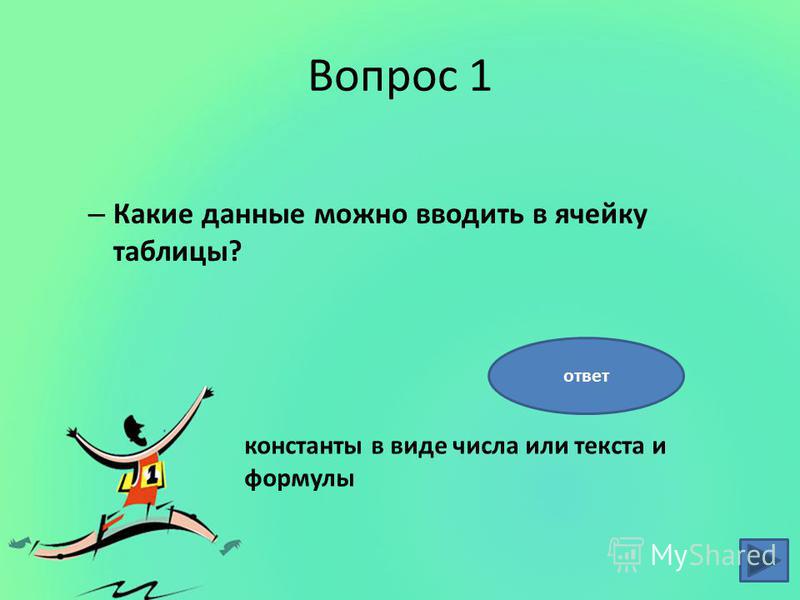 Вопрос 1

– Какие данные можно вводить в ячейку таблицы?

ответ

1

константы в виде числа или текста и формулы

MyShared